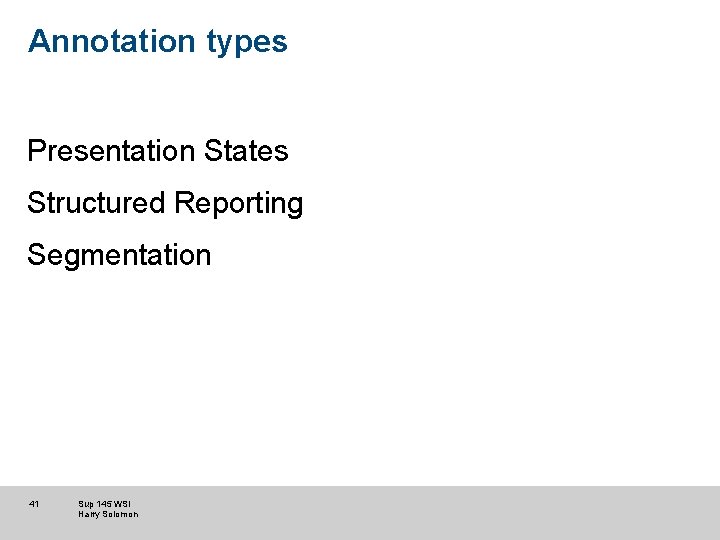 Annotation types

Presentation States

Structured Reporting

Segmentation

41

Sup 145 WSI
Harry Solomon